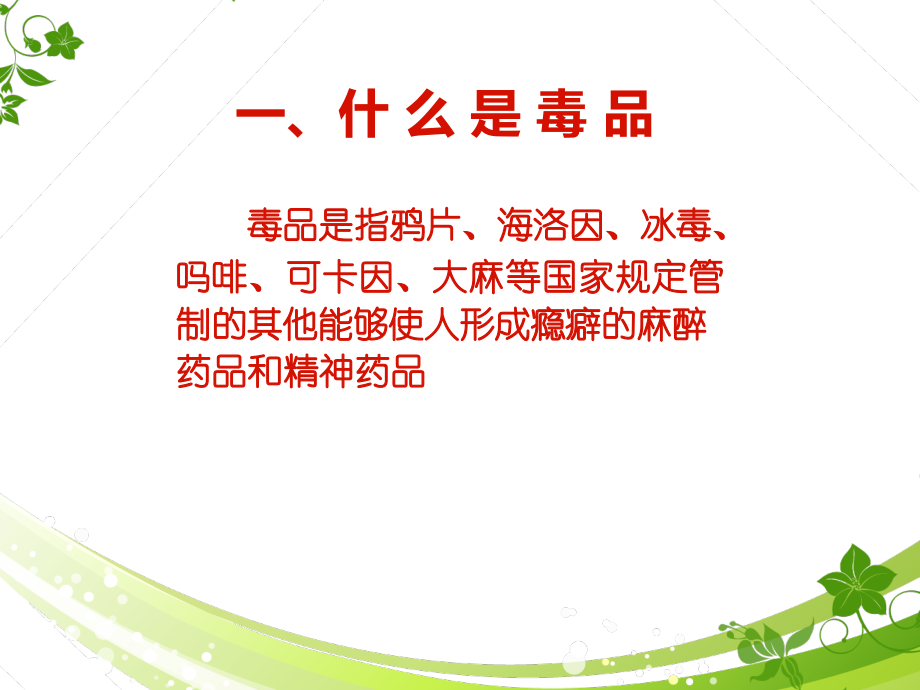 一、什么是毒品

毒品是指鸦片、海洛因、冰毒、吗啡、可卡因、大麻等国家规定管制的其他能够使人形成瘾癖的麻醉药品和精神药品